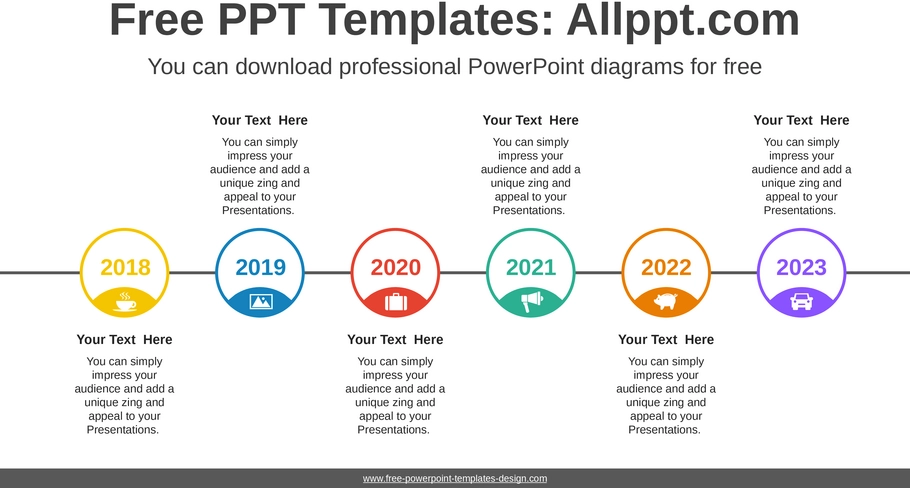 Free PPT Templates: Allppt.com

You can download professional PowerPoint diagrams for free

Your Text Here

You can simply impress your audience and add a unique zing and appeal to your Presentations.

Your Text Here

You can simply impress your audience and add a unique zing and appeal to your Presentations.

Your Text Here

You can simply impress your audience and add a unique zing and appeal to your Presentations.

2018

2019

2020

2021

2022

2023

Your Text Here

You can simply impress your audience and add a unique zing and appeal to your Presentations.

Your Text Here

You can simply impress your audience and add a unique zing and appeal to your Presentations.

Your Text Here

You can simply impress your audience and add a unique zing and appeal to your Presentations.

www.free-powerpoint-templates-design.com